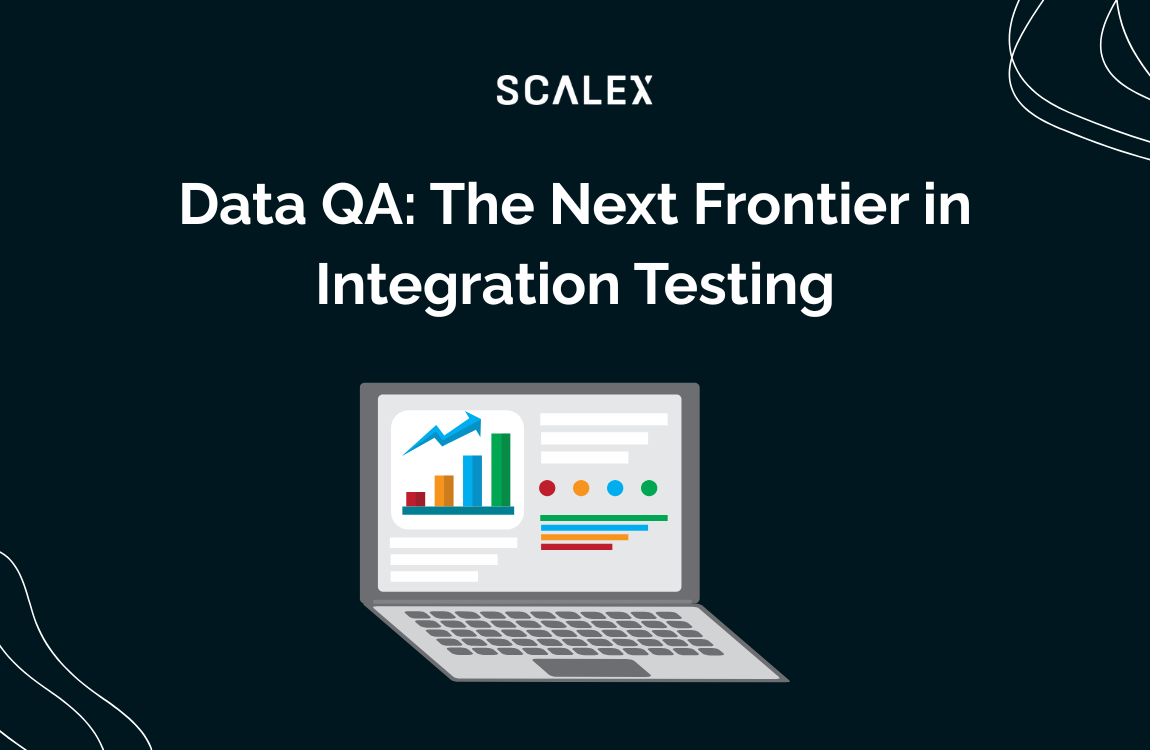 SCALEX

Data QA: The Next Frontier in Integration Testing